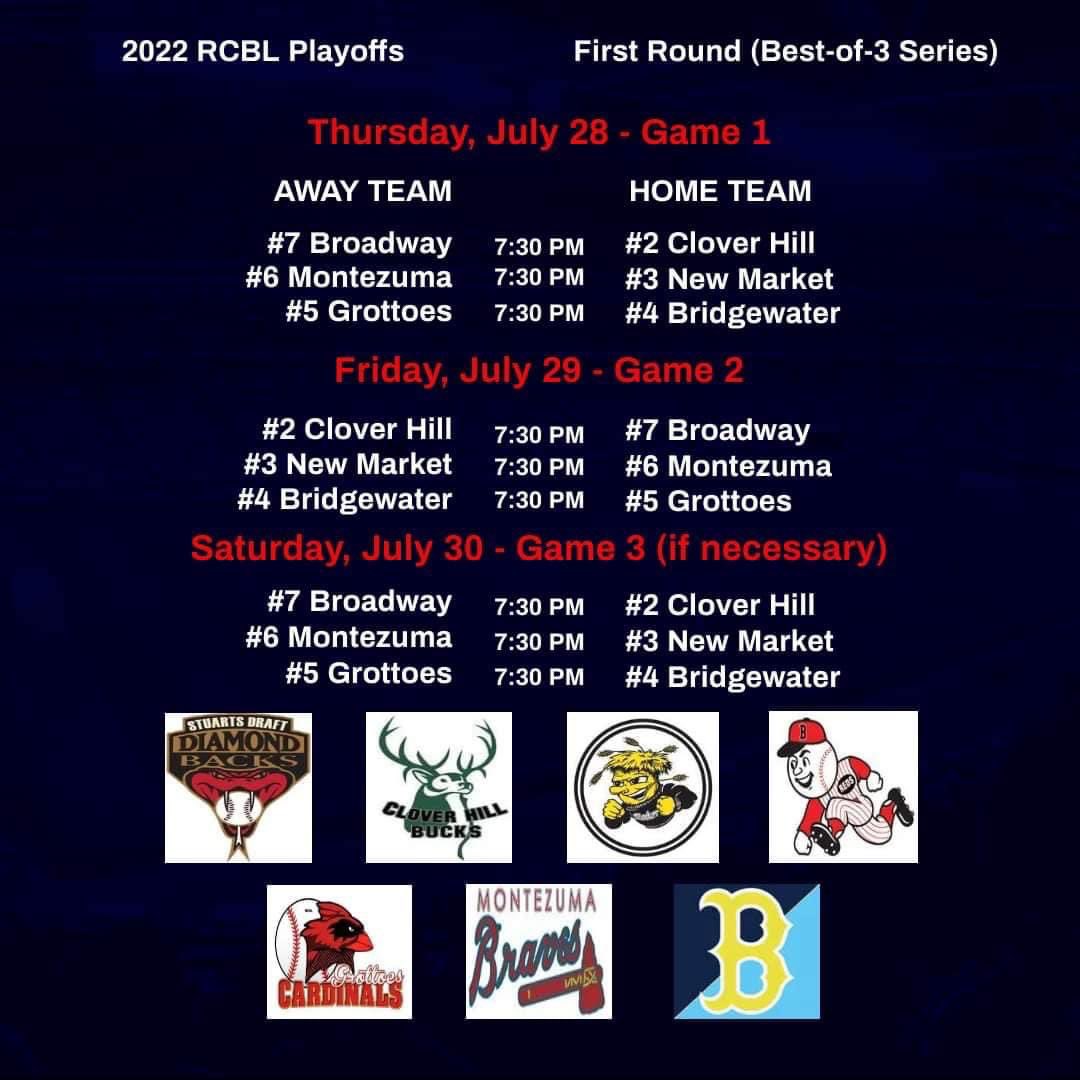 2022 RCBL Playoffs

First Round (Best-of-3 Series)

Thursday, July 28 - Game 1

| AWAY TEAM | | HOME TEAM |
|---|---|---|
| #7 Broadway | 7:30 PM | #2 Clover Hill |
| #6 Montezuma | 7:30 PM | #3 New Market |
| #5 Grottoes | 7:30 PM | #4 Bridgewater |

Friday, July 29 - Game 2

| | | |
|---|---|---|
| #2 Clover Hill | 7:30 PM | #7 Broadway |
| #3 New Market | 7:30 PM | #6 Montezuma |
| #4 Bridgewater | 7:30 PM | #5 Grottoes |

Saturday, July 30 - Game 3 (if necessary)

| | | |
|---|---|---|
| #7 Broadway | 7:30 PM | #2 Clover Hill |
| #6 Montezuma | 7:30 PM | #3 New Market |
| #5 Grottoes | 7:30 PM | #4 Bridgewater |

STUARTS DRAFT DIAMOND BACKS

CLOVER HILL BUCKS

B

Grottoes CARDINALS

MONTEZUMA Braves

B